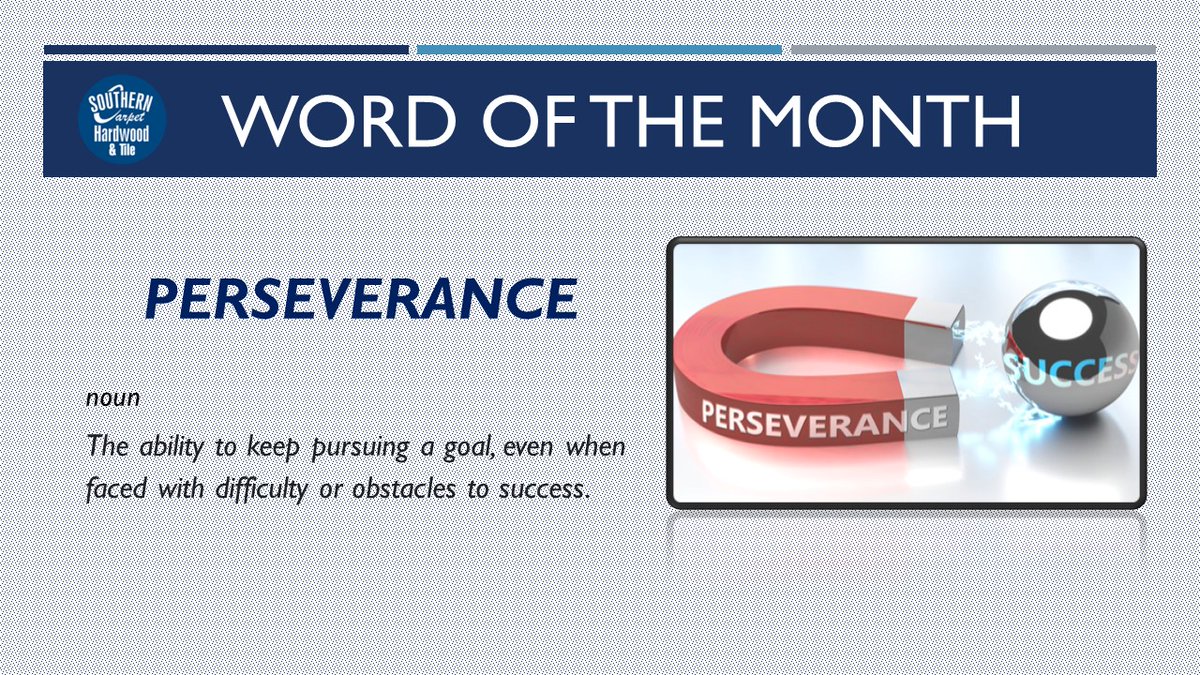 SOUTHERN Carpet Hardwood & Tile

WORD OF THE MONTH

PERSEVERANCE

noun

The ability to keep pursuing a goal, even when faced with difficulty or obstacles to success.

PERSEVERANCE

SUCCESS